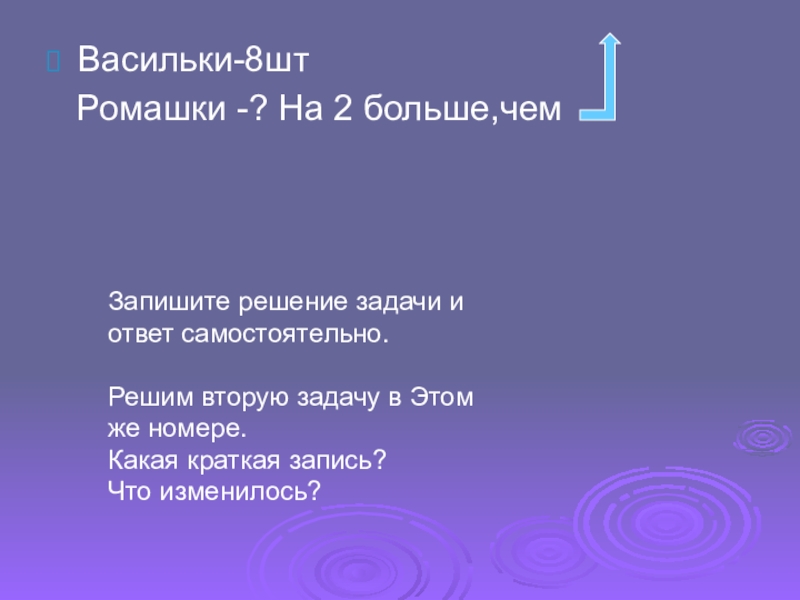 Васильки-8шт

Ромашки -? На 2 больше,чем

Запишите решение задачи и ответ самостоятельно.

Решим вторую задачу в Этом же номере.
Какая краткая запись?
Что изменилось?